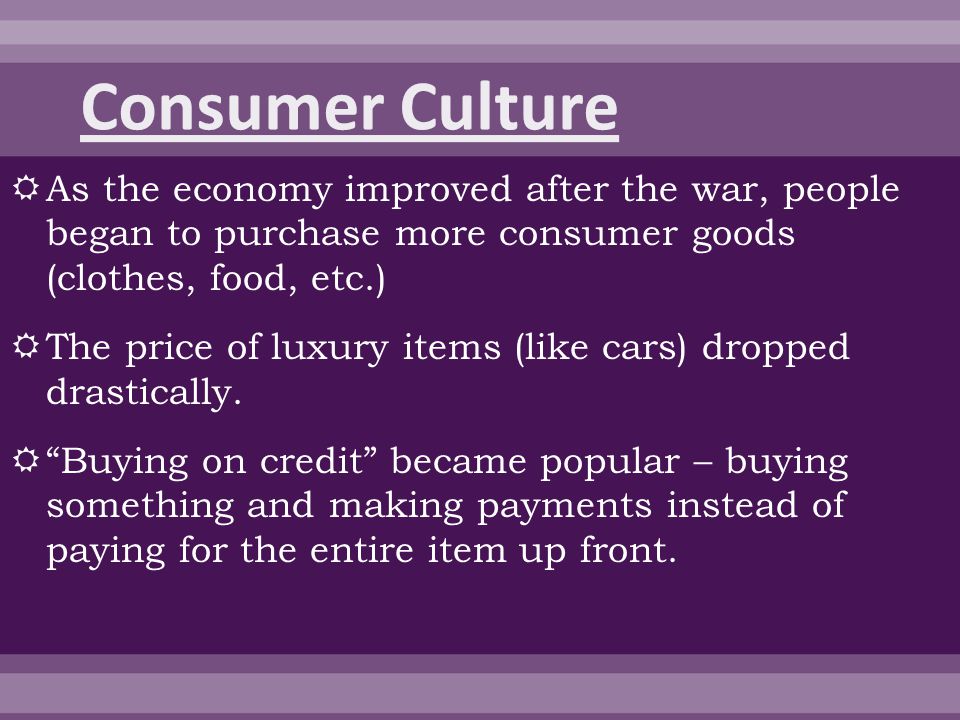 Consumer Culture

As the economy improved after the war, people began to purchase more consumer goods (clothes, food, etc.)

The price of luxury items (like cars) dropped drastically.

“Buying on credit” became popular – buying something and making payments instead of paying for the entire item up front.